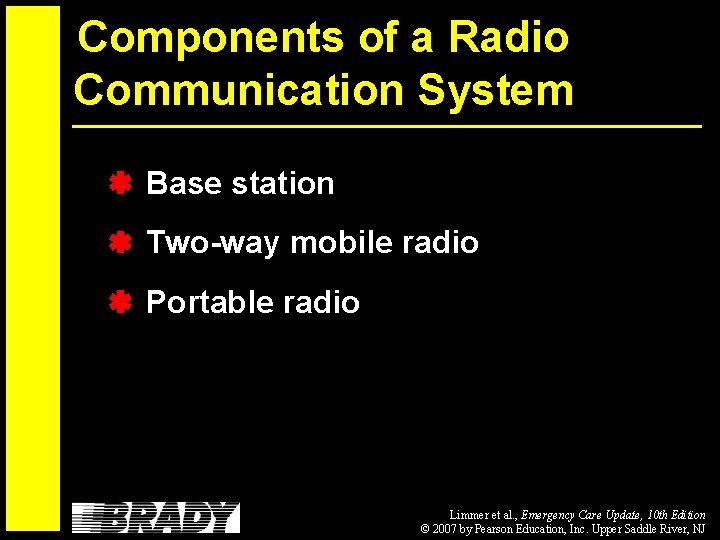 Components of a Radio Communication System

Base station

Two-way mobile radio

Portable radio

BRADY

Limmer et al., Emergency Care Update, 10th Edition
© 2007 by Pearson Education, Inc. Upper Saddle River, NJ